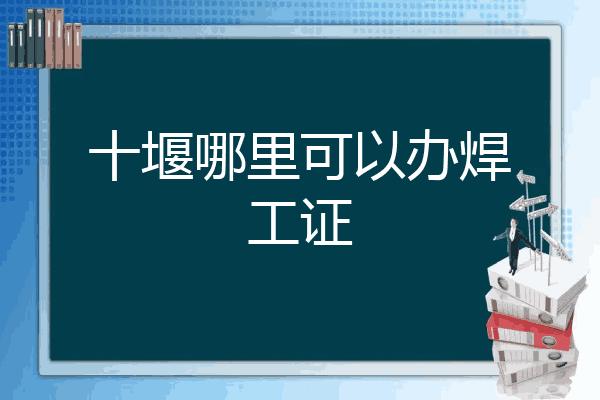 十堰哪里可以办焊工证